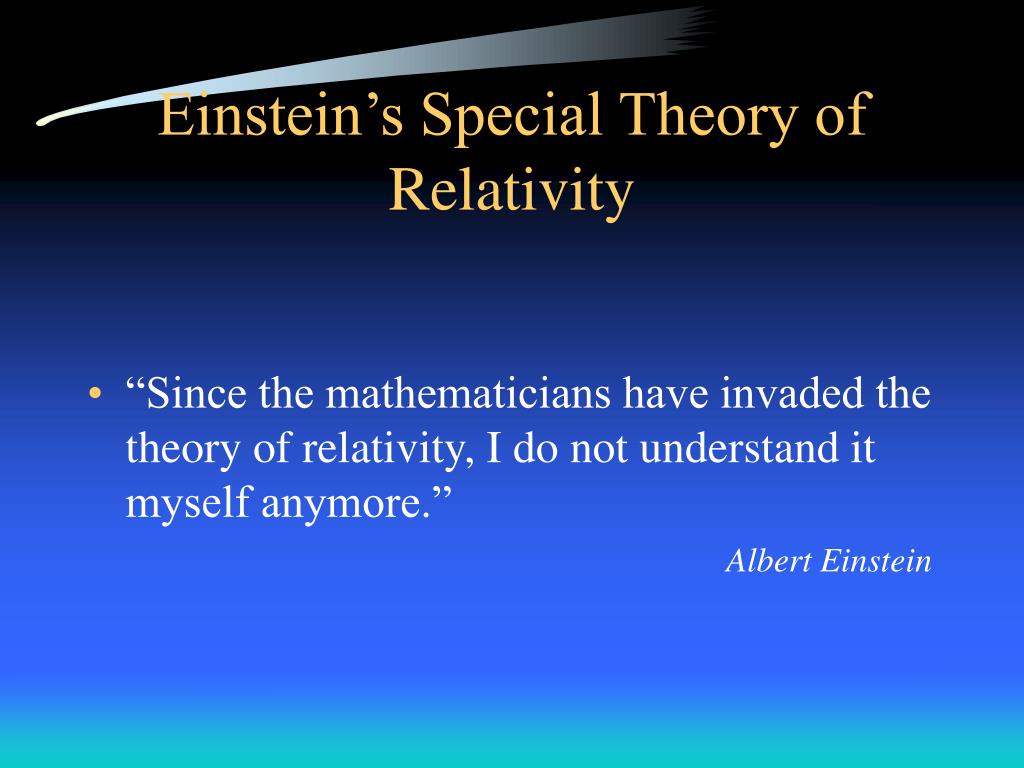 Einstein’s Special Theory of Relativity

• “Since the mathematicians have invaded the theory of relativity, I do not understand it myself anymore.”

Albert Einstein